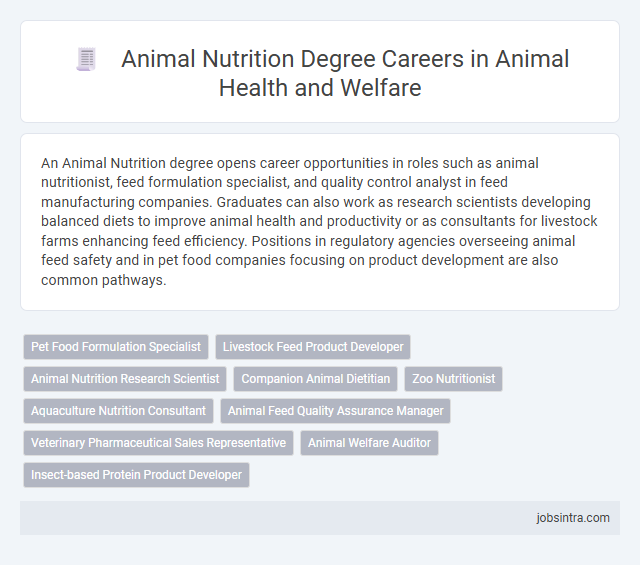 Animal Nutrition Degree Careers in Animal Health and Welfare

An Animal Nutrition degree opens career opportunities in roles such as animal nutritionist, feed formulation specialist, and quality control analyst in feed manufacturing companies. Graduates can also work as research scientists developing balanced diets to improve animal health and productivity or as consultants for livestock farms enhancing feed efficiency. Positions in regulatory agencies overseeing animal feed safety and in pet food companies focusing on product development are also common pathways.

Pet Food Formulation Specialist
Livestock Feed Product Developer
Animal Nutrition Research Scientist
Companion Animal Dietitian
Zoo Nutritionist
Aquaculture Nutrition Consultant
Animal Feed Quality Assurance Manager
Veterinary Pharmaceutical Sales Representative
Animal Welfare Auditor
Insect-based Protein Product Developer

jobsintra.com